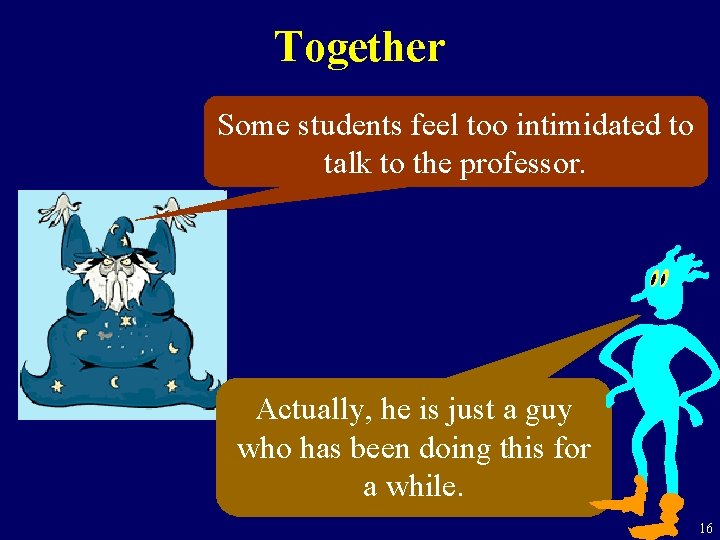 Together

Some students feel too intimidated to talk to the professor.

Actually, he is just a guy who has been doing this for a while.

16